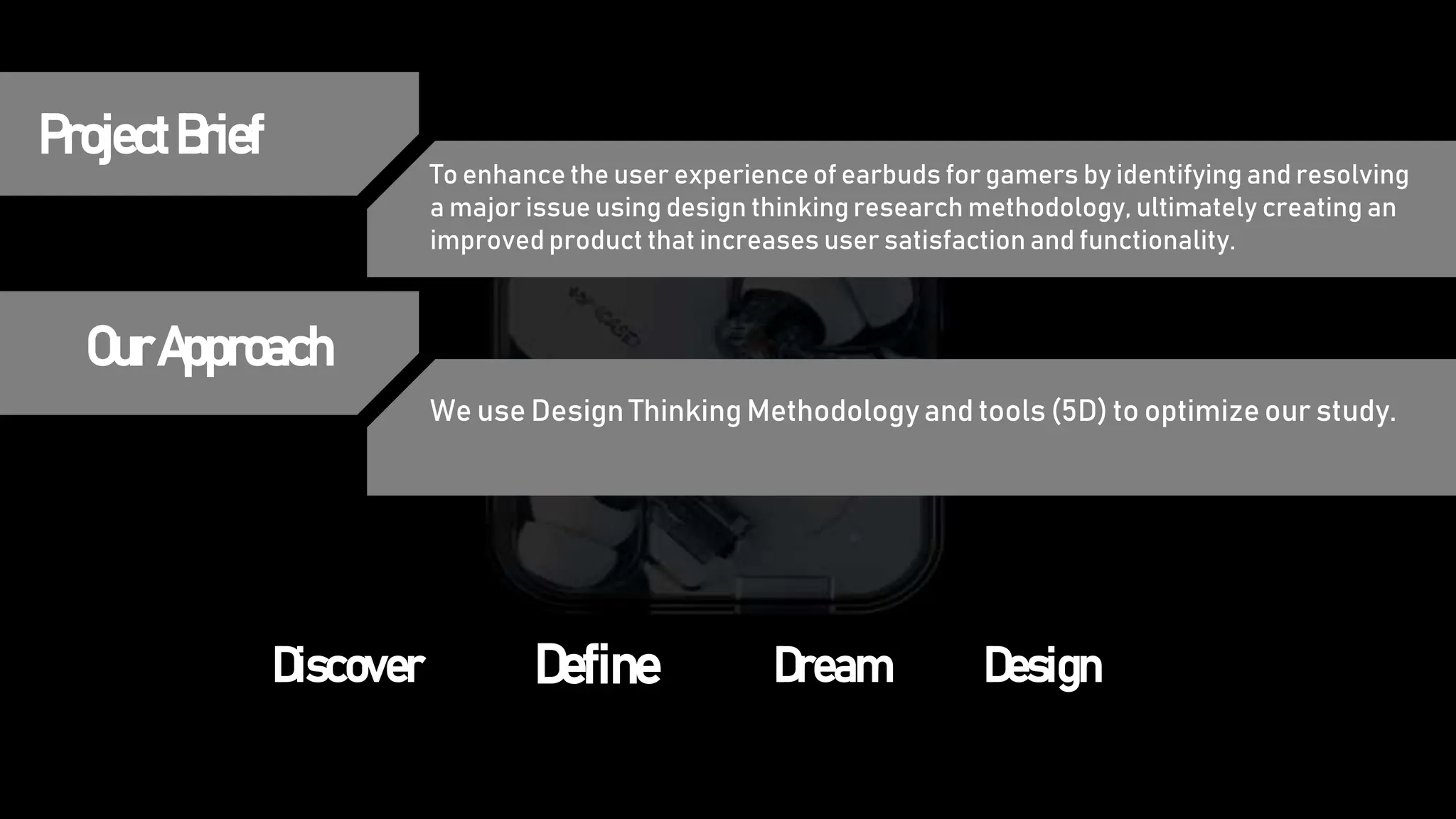 Project Brief

To enhance the user experience of earbuds for gamers by identifying and resolving a major issue using design thinking research methodology, ultimately creating an improved product that increases user satisfaction and functionality.

Our Approach

We use Design Thinking Methodology and tools (5D) to optimize our study.

Discover Define Dream Design